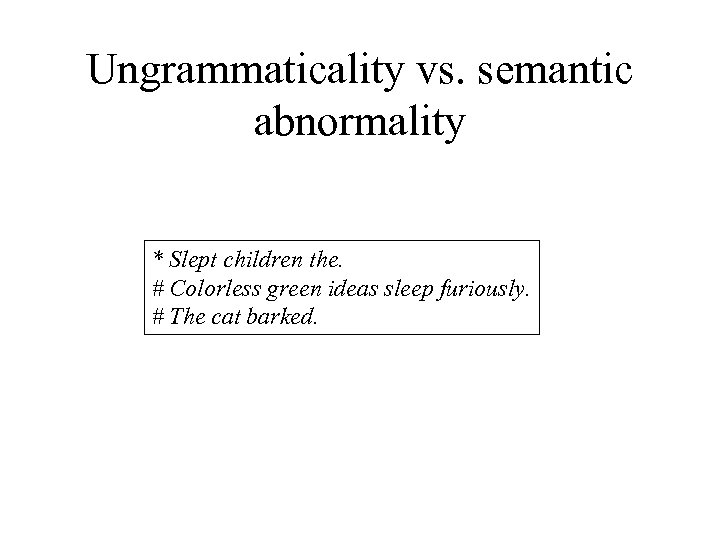 Ungrammaticality vs. semantic abnormality

* Slept children the.
# Colorless green ideas sleep furiously.
# The cat barked.